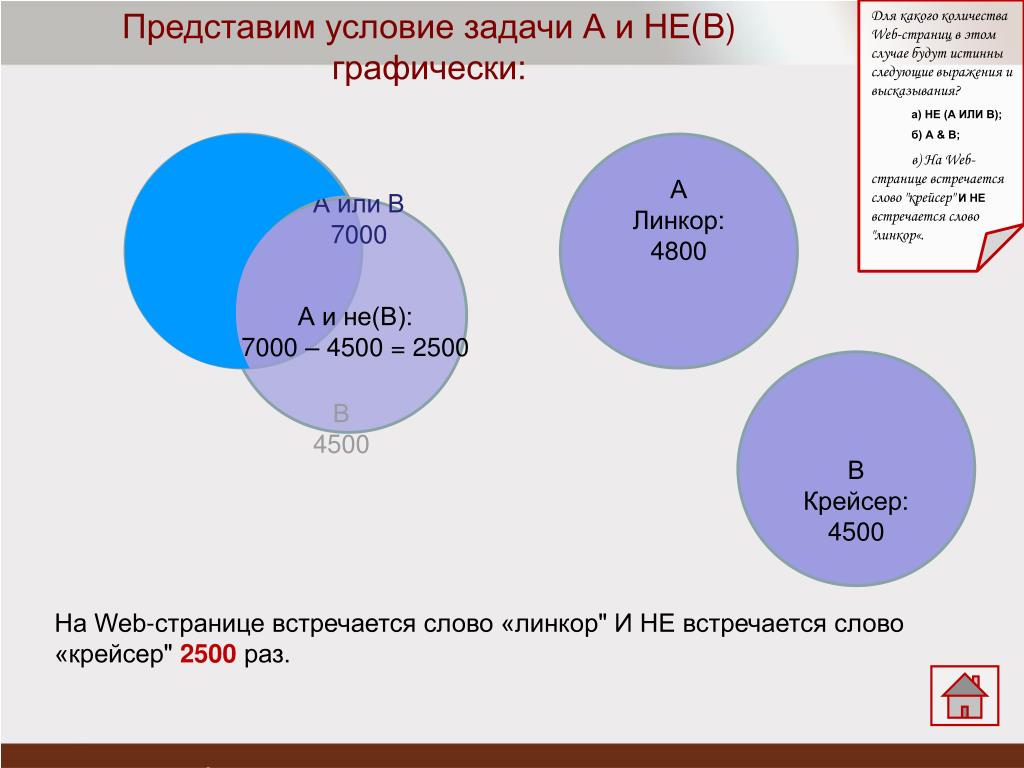 Представим условие задачи А и НЕ(В) графически:

Для какого количества Web-страниц в этом случае будут истинны следующие выражения и высказывания?

а) НЕ (А ИЛИ В);

б) А & В;

в) На Web-странице встречается слово "крейсер" И НЕ встречается слово "линкор«.

А или В
7000

А и не(В):
7000 – 4500 = 2500

В
4500

А
Линкор:
4800

В
Крейсер:
4500

На Web-странице встречается слово «линкор" И НЕ встречается слово «крейсер" 2500 раз.